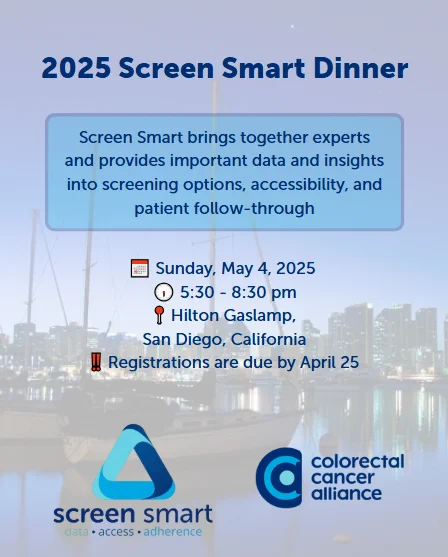 2025 Screen Smart Dinner

Screen Smart brings together experts and provides important data and insights into screening options, accessibility, and patient follow-through

Sunday, May 4, 2025
5:30 - 8:30 pm
Hilton Gaslamp, San Diego, California
Registrations are due by April 25

screen smart
data • access • adherence

colorectal cancer alliance